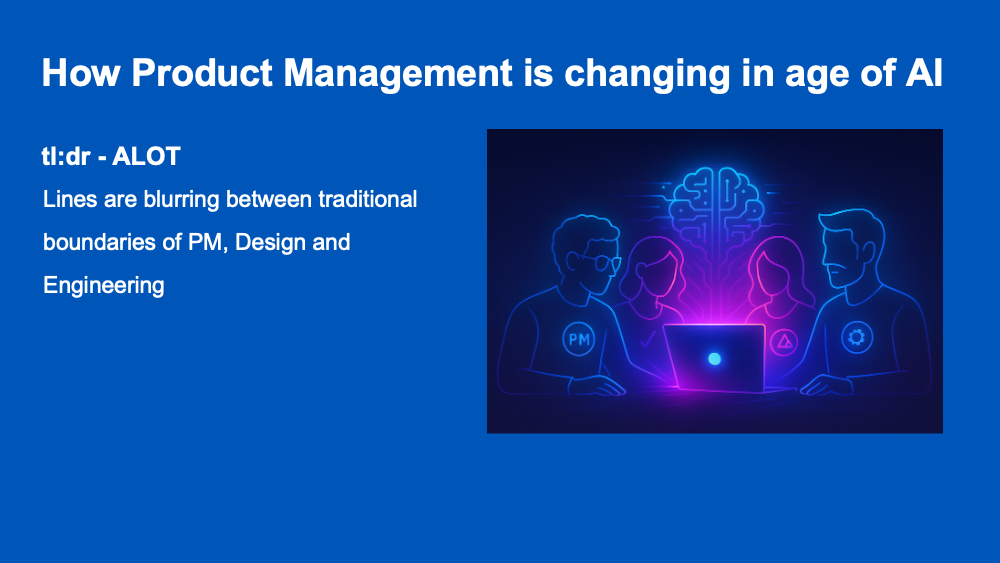 How Product Management is changing in age of AI

tl:dr - ALOT

Lines are blurring between traditional boundaries of PM, Design and Engineering

PM